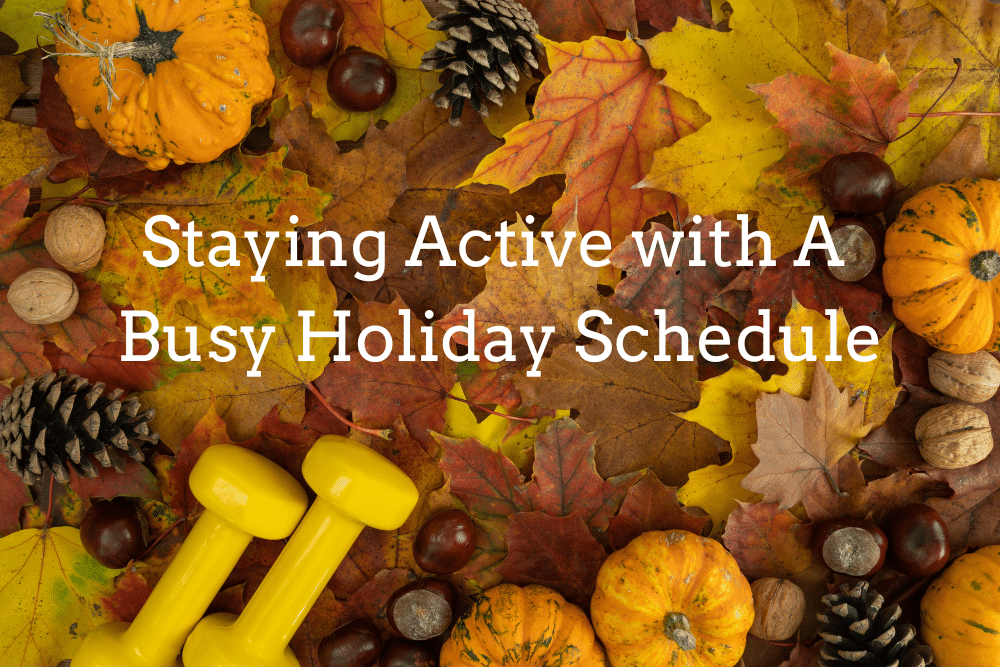 Staying Active with A Busy Holiday Schedule